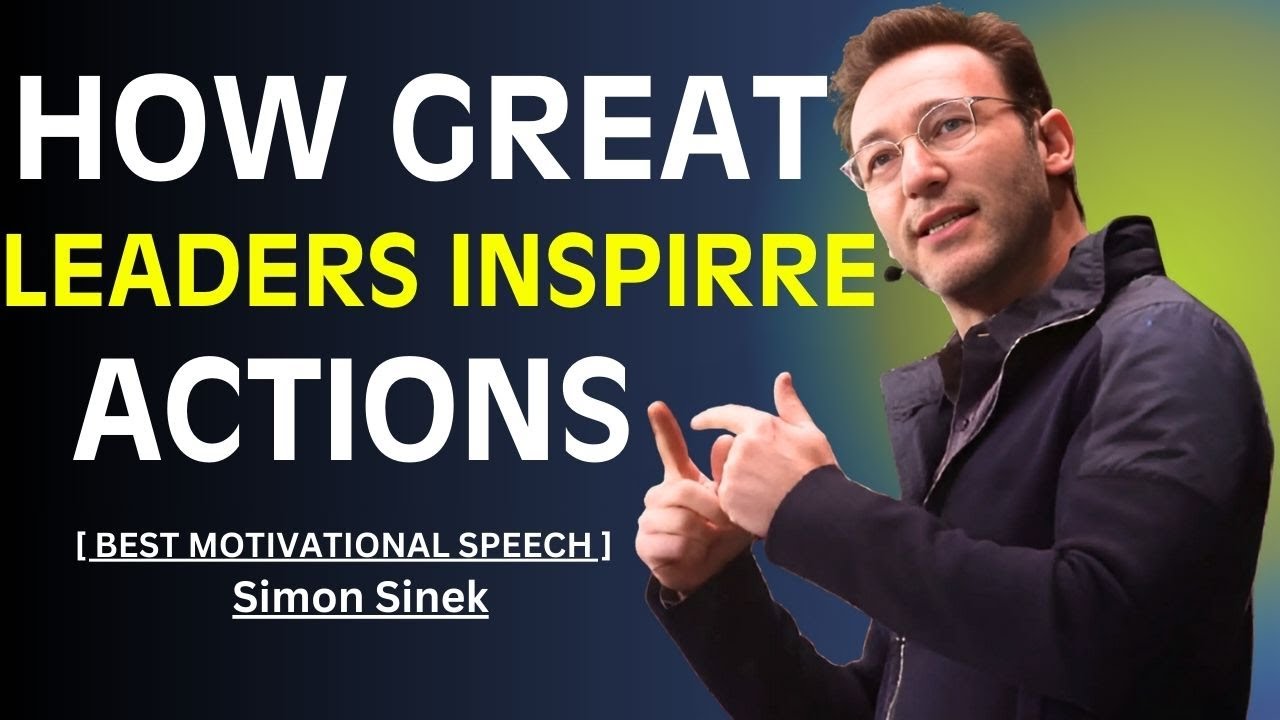 HOW GREAT
LEADERS INSPIRRE
ACTIONS

[ BEST MOTIVATIONAL SPEECH ]
Simon Sinek